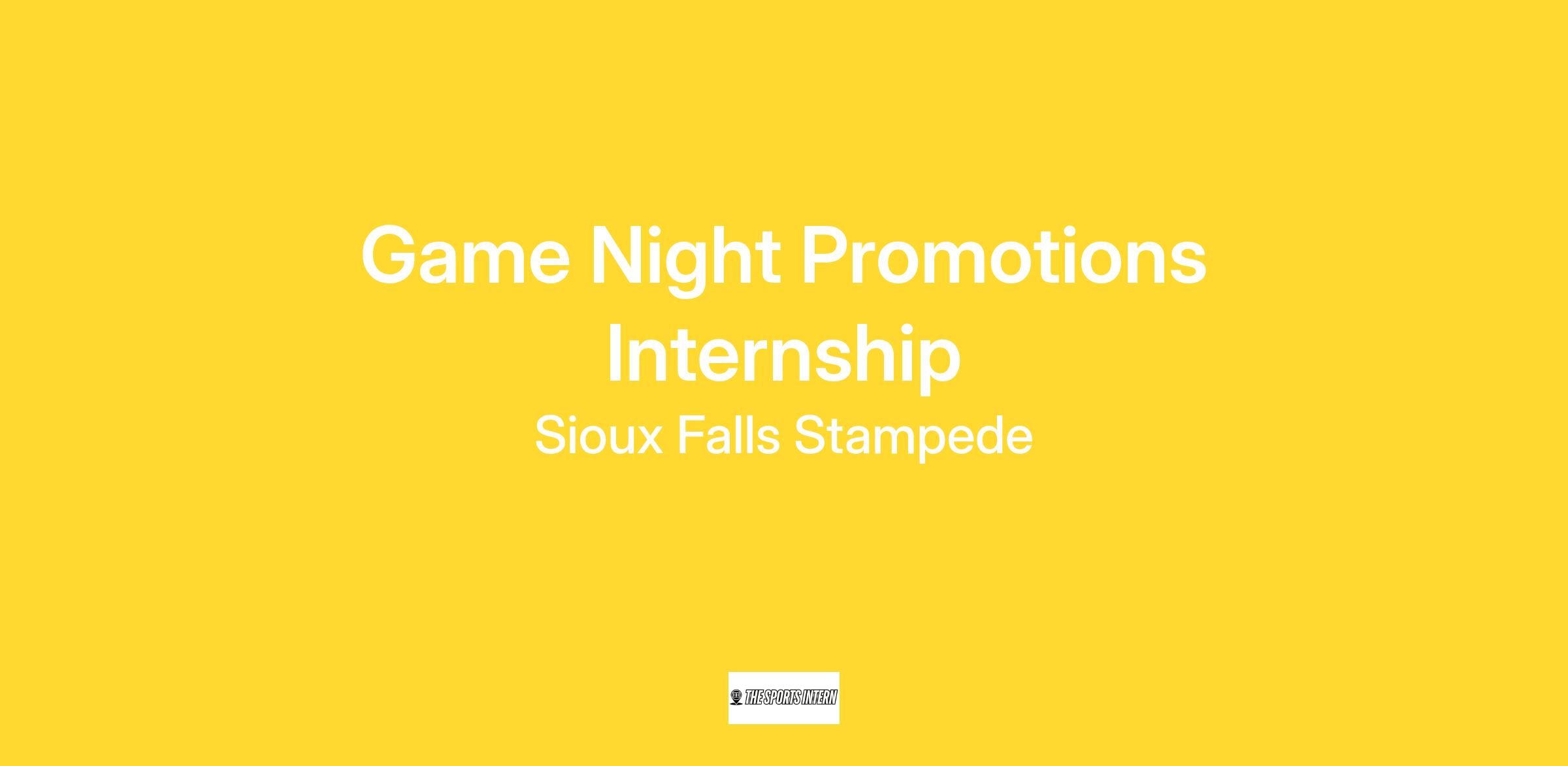 Game Night Promotions Internship
Sioux Falls Stampede

THE SPORTS INTERN